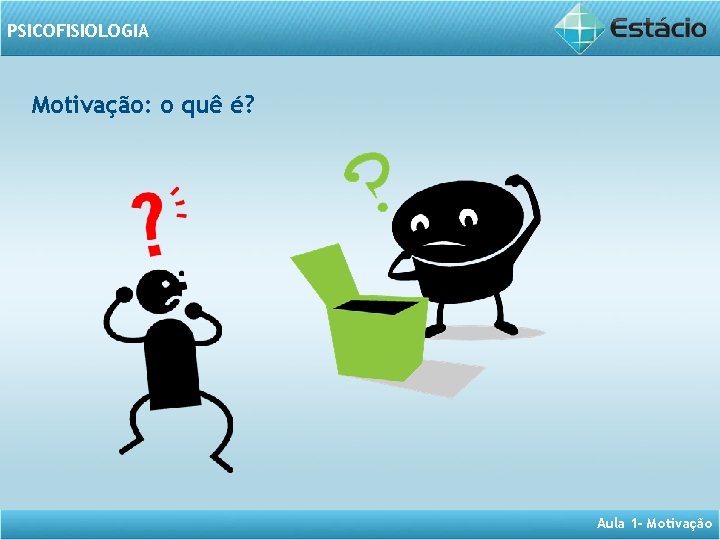 PSICOFISIOLOGIA

Estácio

Motivação: o quê é?

?

?

Aula 1- Motivação